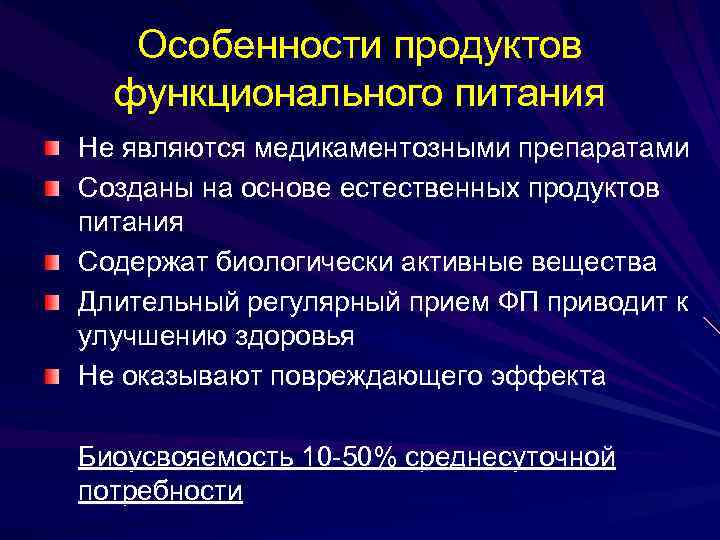 Особенности продуктов функционального питания

Не являются медикаментозными препаратами

Созданы на основе естественных продуктов питания

Содержат биологически активные вещества

Длительный регулярный прием ФП приводит к улучшению здоровья

Не оказывают повреждающего эффекта

Биоусвояемость 10-50% среднесуточной потребности